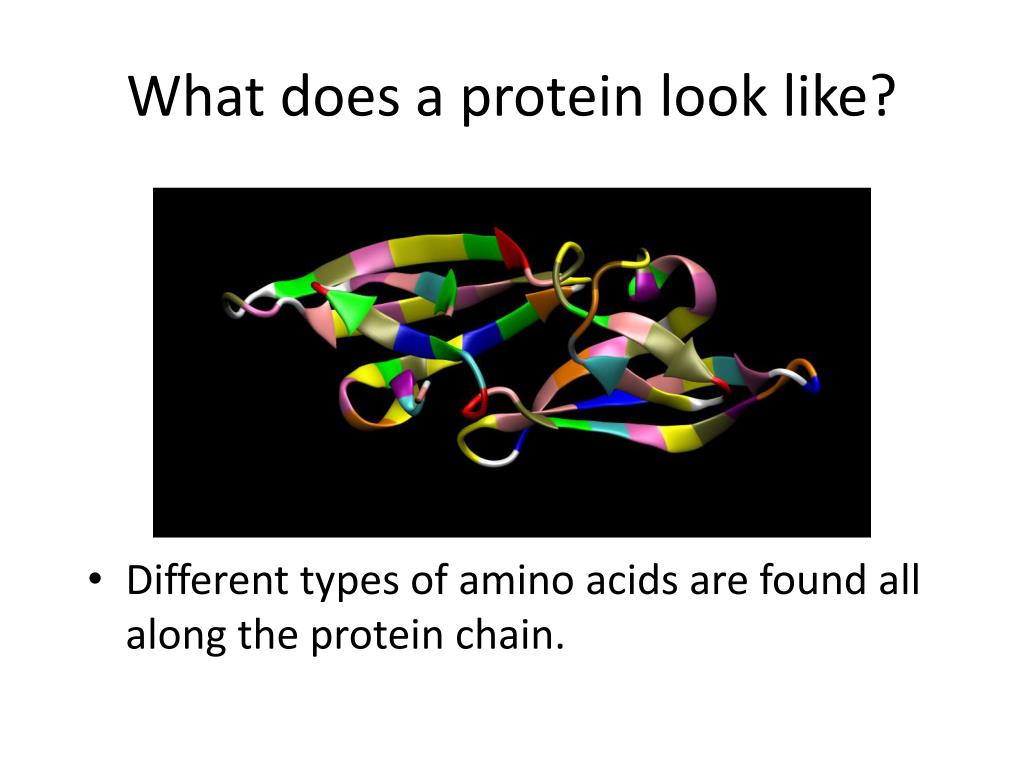 What does a protein look like?

• Different types of amino acids are found all along the protein chain.